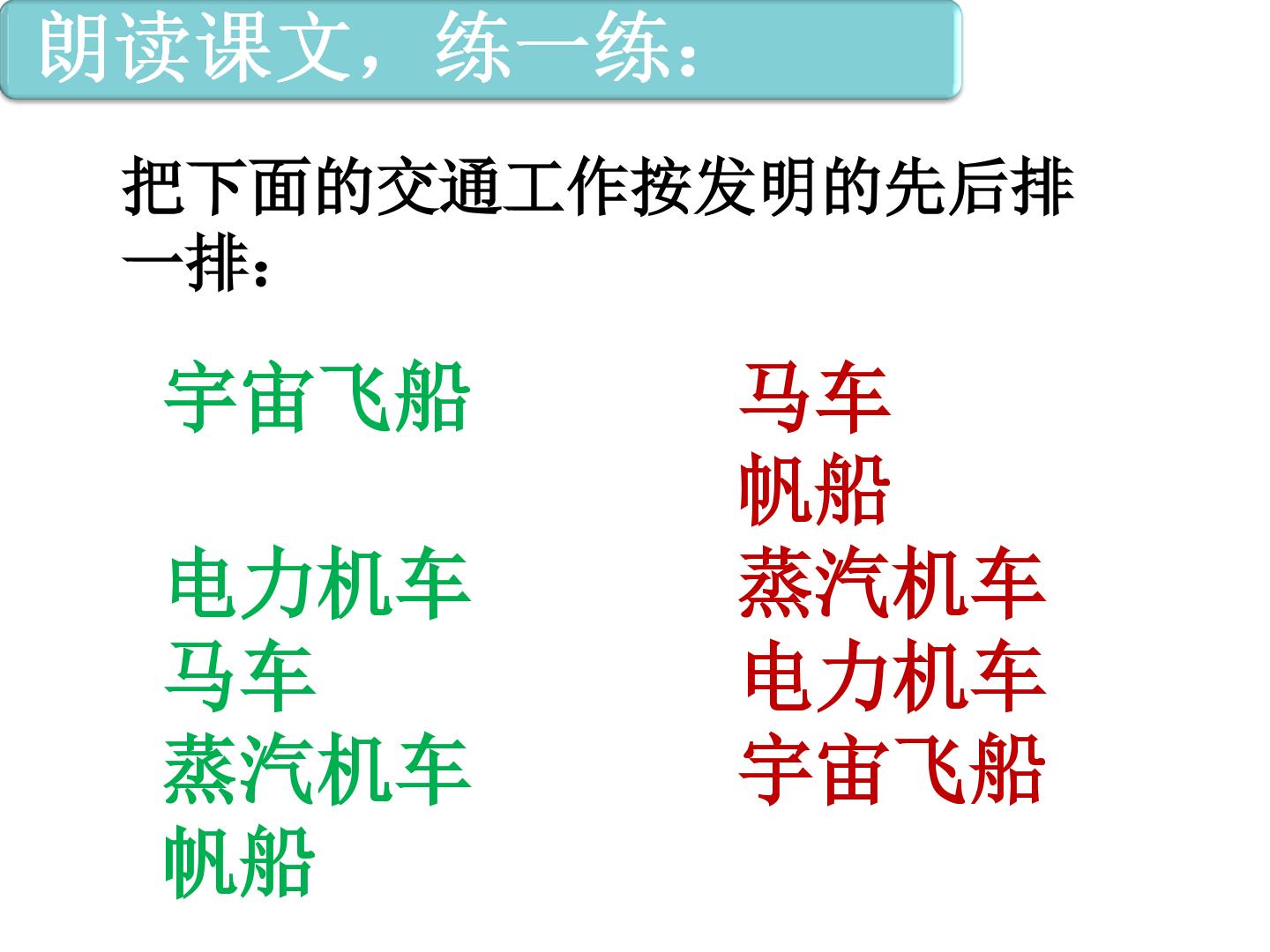 朗读课文，练一练：

把下面的交通工作按发明的先后排一排：

宇宙飞船

电力机车
马车
蒸汽机车
帆船

马车
帆船
蒸汽机车
电力机车
宇宙飞船